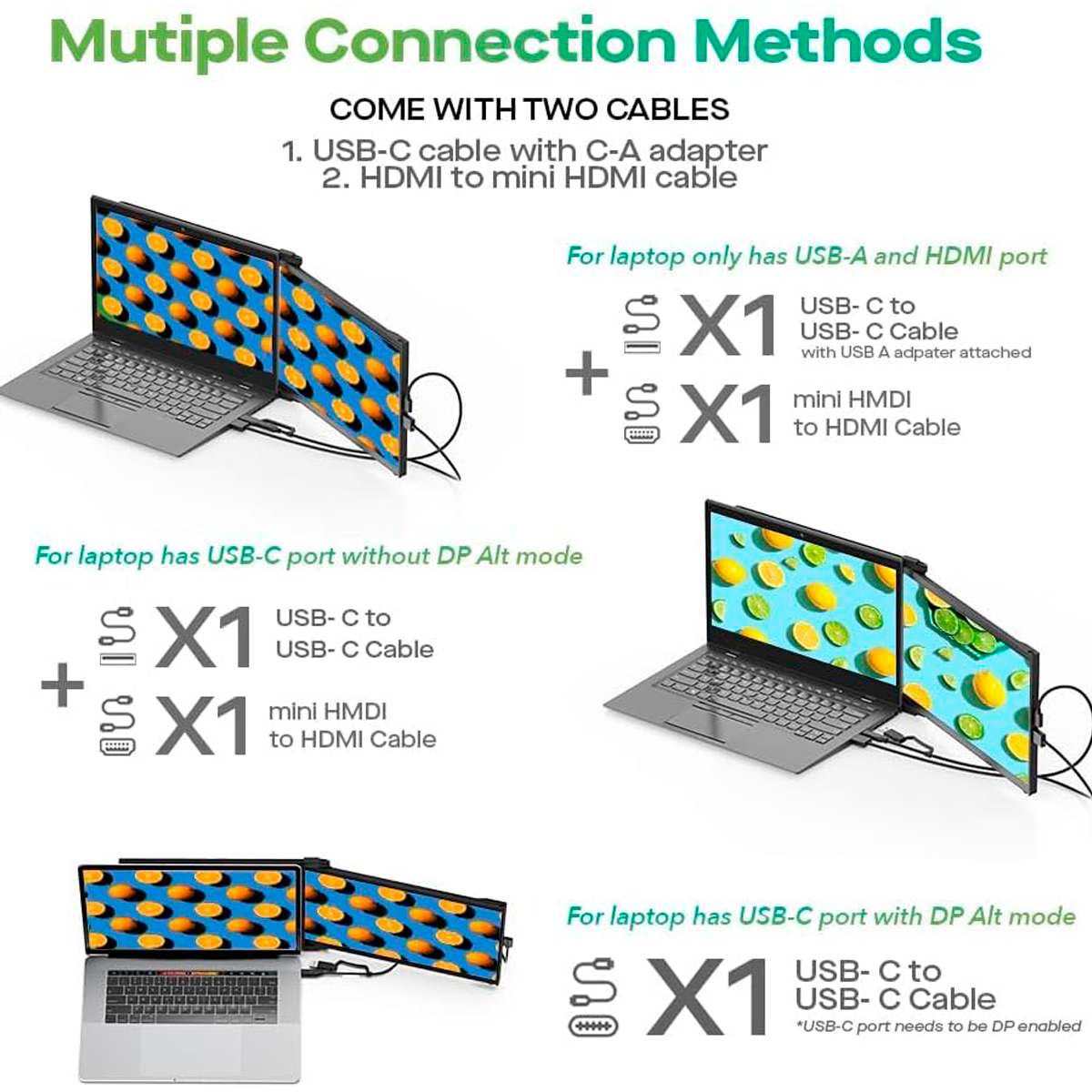 Mutiple Connection Methods

COME WITH TWO CABLES
1. USB-C cable with C-A adapter
2. HDMI to mini HDMI cable

For laptop only has USB-A and HDMI port

+ X1 USB- C to USB- C Cable with USB A adpater attached

X1 mini HMDI to HDMI Cable

For laptop has USB-C port without DP Alt mode

+ X1 USB- C to USB- C Cable

X1 mini HMDI to HDMI Cable

For laptop has USB-C port with DP Alt mode

X1 USB- C to USB- C Cable
*USB-C port needs to be DP enabled